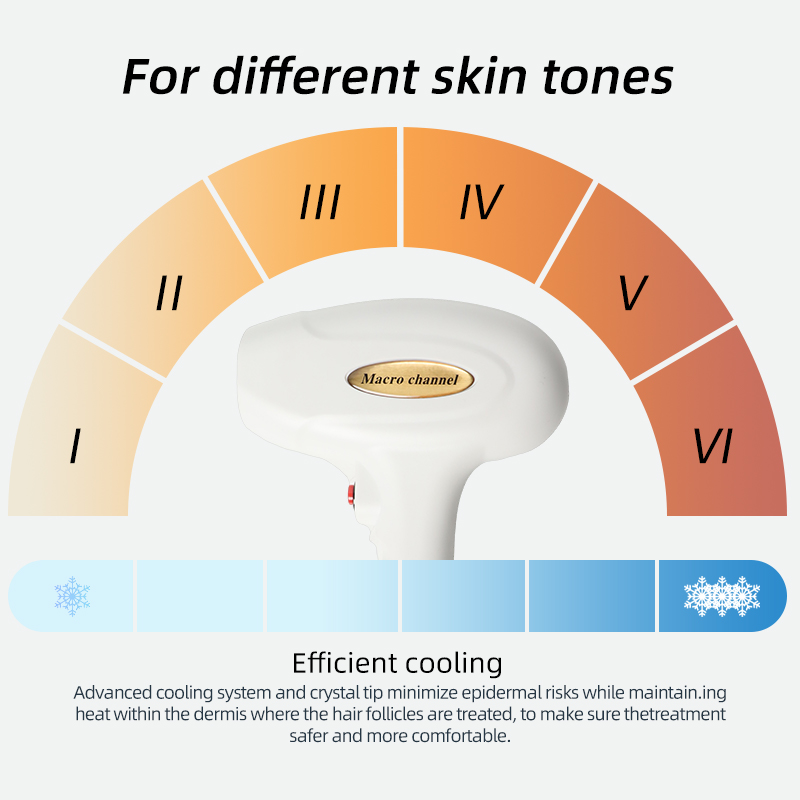 For different skin tones

I

II

III

IV

V

VI

Macro channel

Efficient cooling

Advanced cooling system and crystal tip minimize epidermal risks while maintain.ing heat within the dermis where the hair follicles are treated, to make sure thetreatment safer and more comfortable.